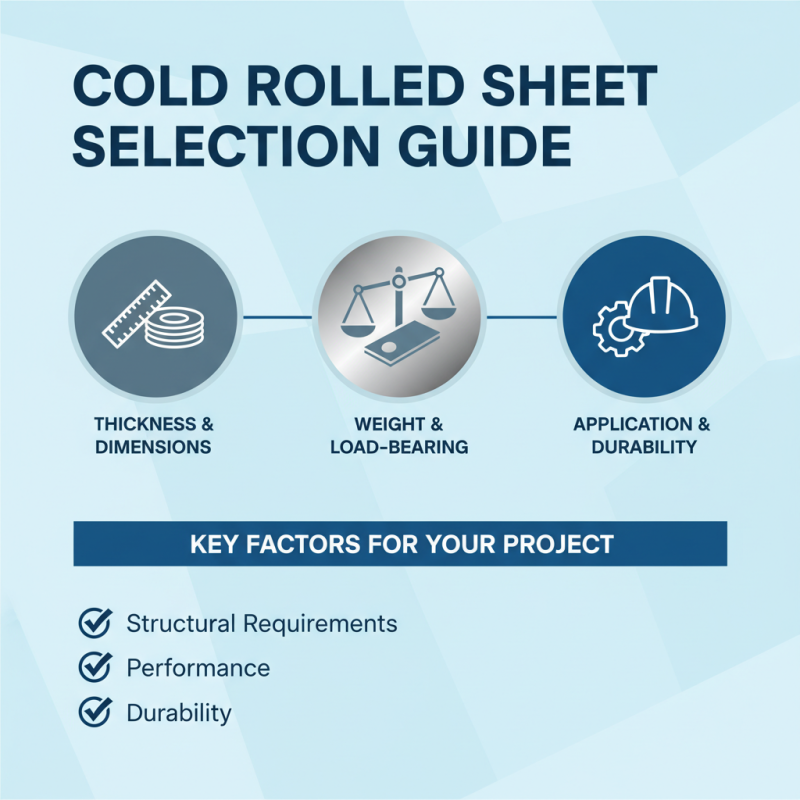 COLD ROLLED SHEET SELECTION GUIDE

THICKNESS & DIMENSIONS

WEIGHT & LOAD-BEARING

APPLICATION & DURABILITY

KEY FACTORS FOR YOUR PROJECT

Structural Requirements
Performance
Durability